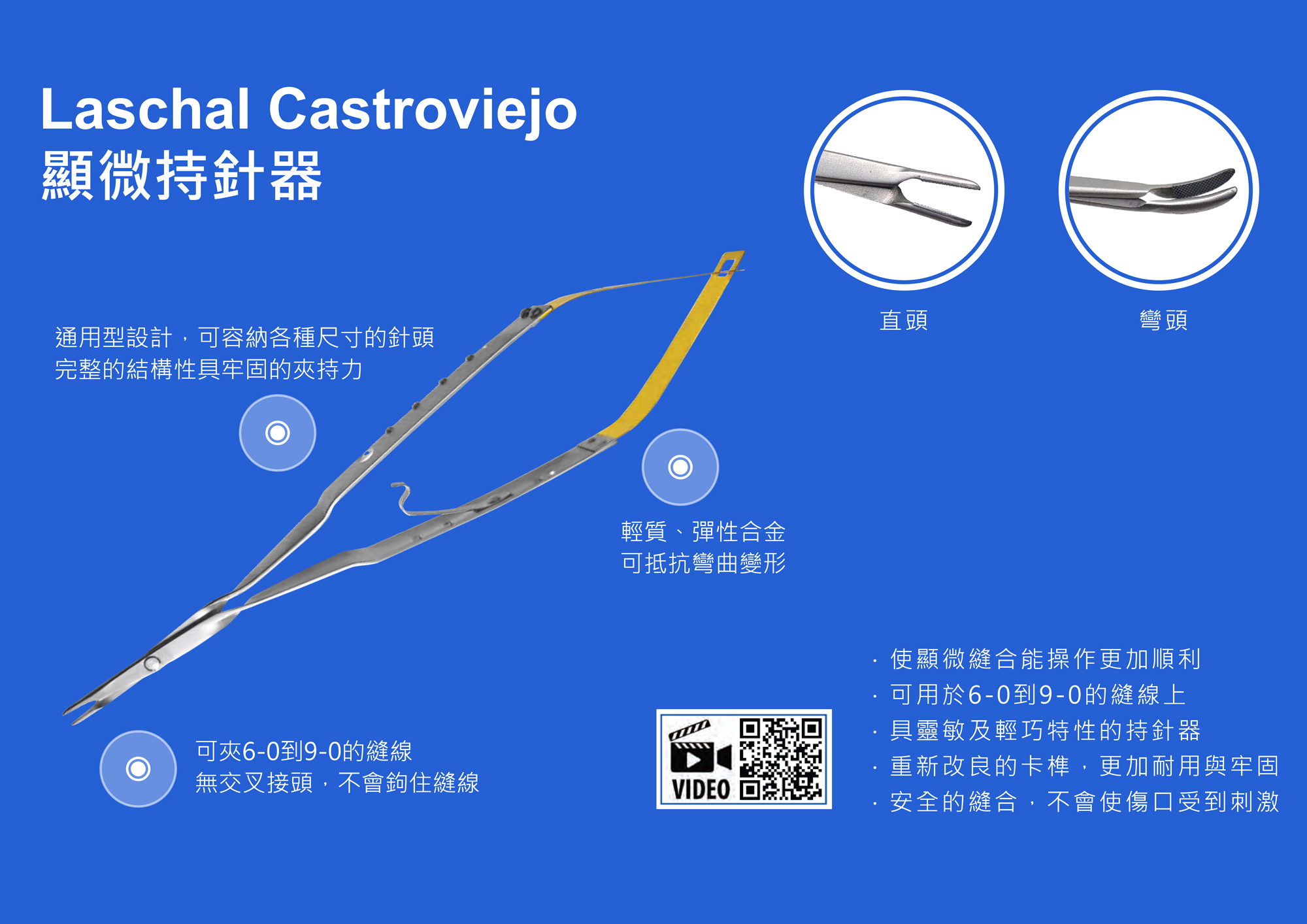 Laschal Castroviejo
顯微持針器

直頭

彎頭

通用型設計，可容納各種尺寸的針頭
完整的結構性具牢固的夾持力

輕質、彈性合金
可抵抗彎曲變形

可夾6-0到9-0的縫線
無交叉接頭，不會鉤住縫線

VIDEO

· 使顯微縫合能操作更加順利
· 可用於6-0到9-0的縫線上
· 具靈敏及輕巧特性的持針器
· 重新改良的卡榫，更加耐用與牢固
· 安全的縫合，不會使傷口受到刺激